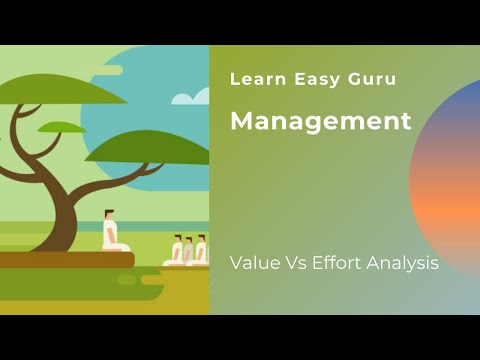 Learn Easy Guru

Management

Value Vs Effort Analysis